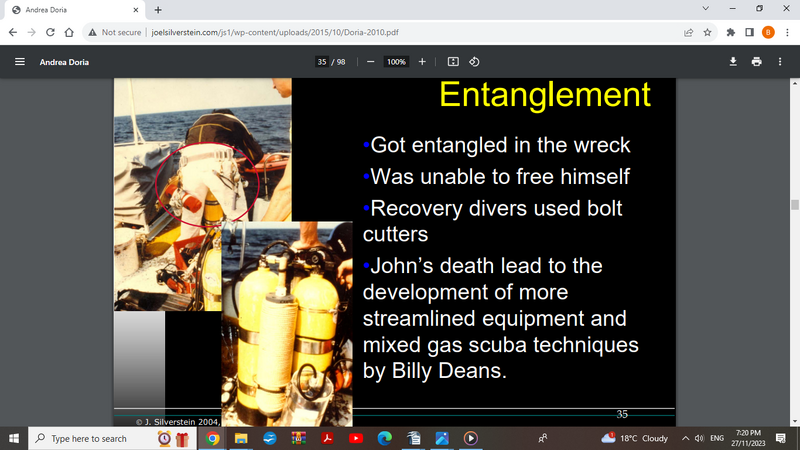 Andrea Doria
Not secure | joelsilverstein.com/js1/wp-content/uploads/2015/10/Doria-2010.pdf
Andrea Doria
35 / 98
100%

Entanglement

•Got entangled in the wreck
•Was unable to free himself
•Recovery divers used bolt cutters
•John's death lead to the development of more streamlined equipment and mixed gas scuba techniques by Billy Deans.

© J. Silverstein 2004,
35

Type here to search
18°C Cloudy
ENG
7:20 PM
27/11/2023